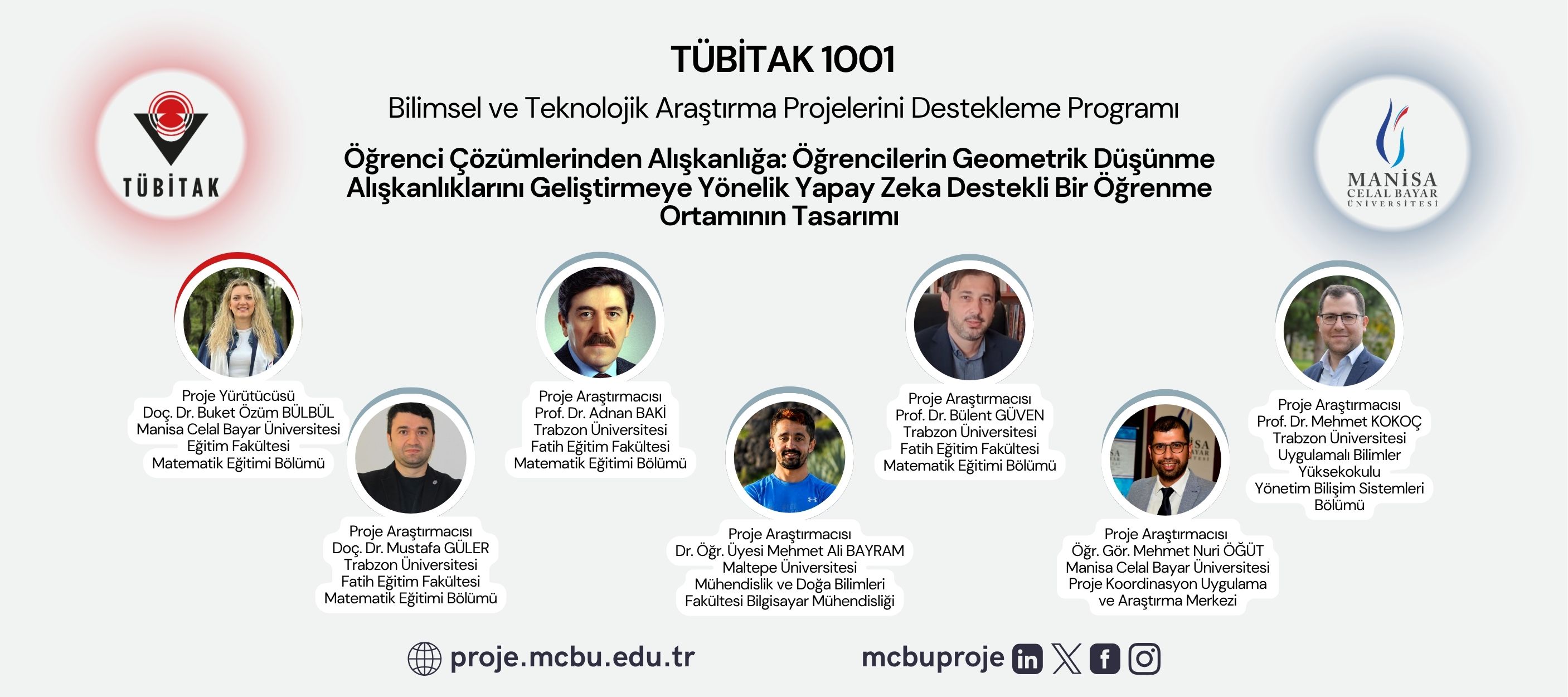 TÜBİTAK

TÜBİTAK 1001

Bilimsel ve Teknolojik Araştırma Projelerini Destekleme Programı

Öğrenci Çözümlerinden Alışkanlığa: Öğrencilerin Geometrik Düşünme Alışkanlıklarını Geliştirmeye Yönelik Yapay Zeka Destekli Bir Öğrenme Ortamının Tasarımı

MANİSA CELAL BAYAR ÜNİVERSİTESİ

Proje Yürütücüsü
Doç. Dr. Buket Özüm BÜLBÜL
Manisa Celal Bayar Üniversitesi
Eğitim Fakültesi
Matematik Eğitimi Bölümü

Proje Araştırmacısı
Doç. Dr. Mustafa GÜLER
Trabzon Üniversitesi
Fatih Eğitim Fakültesi
Matematik Eğitimi Bölümü

Proje Araştırmacısı
Prof. Dr. Adnan BAKİ
Trabzon Üniversitesi
Fatih Eğitim Fakültesi
Matematik Eğitimi Bölümü

Proje Araştırmacısı
Dr. Öğr. Üyesi Mehmet Ali BAYRAM
Maltepe Üniversitesi
Mühendislik ve Doğa Bilimleri
Fakültesi Bilgisayar Mühendisliği

Proje Araştırmacısı
Prof. Dr. Bülent GÜVEN
Trabzon Üniversitesi
Fatih Eğitim Fakültesi
Matematik Eğitimi Bölümü

Proje Araştırmacısı
Öğr. Gör. Mehmet Nuri ÖĞÜT
Manisa Celal Bayar Üniversitesi
Proje Koordinasyon Uygulama
ve Araştırma Merkezi

Proje Araştırmacısı
Prof. Dr. Mehmet KOKOÇ
Trabzon Üniversitesi
Uygulamalı Bilimler
Yüksekokulu
Yönetim Bilişim Sistemleri
Bölümü

proje.mcbu.edu.tr

mcbuproje